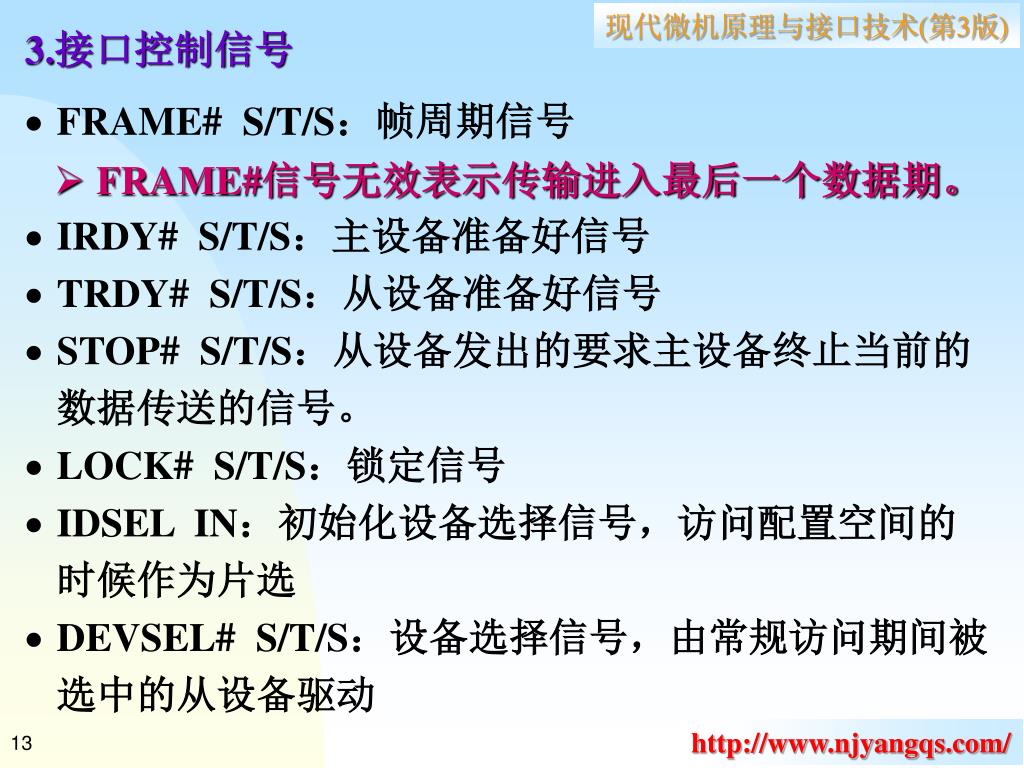 现代微机原理与接口技术(第3版)

3.接口控制信号

• FRAME# S/T/S：帧周期信号

➢ FRAME#信号无效表示传输进入最后一个数据期。

• IRDY# S/T/S：主设备准备好信号

• TRDY# S/T/S：从设备准备好信号

• STOP# S/T/S：从设备发出的要求主设备终止当前的数据传送的信号。

• LOCK# S/T/S：锁定信号

• IDSEL IN：初始化设备选择信号，访问配置空间的时候作为片选

• DEVSEL# S/T/S：设备选择信号，由常规访问期间被选中的从设备驱动

13

http://www.njyangqs.com/